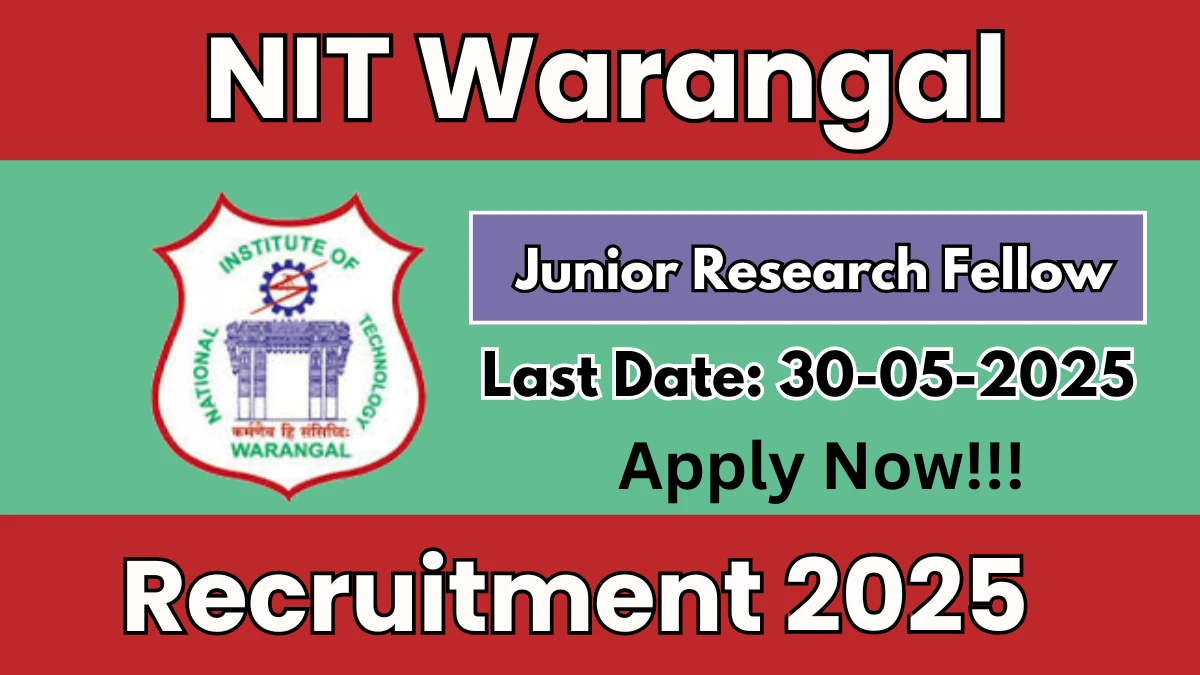 NIT Warangal

NATIONAL INSTITUTE OF TECHNOLOGY
कर्मणैव हि संसिद्धिः
WARANGAL

Junior Research Fellow

Last Date: 30-05-2025

Apply Now!!!

Recruitment 2025